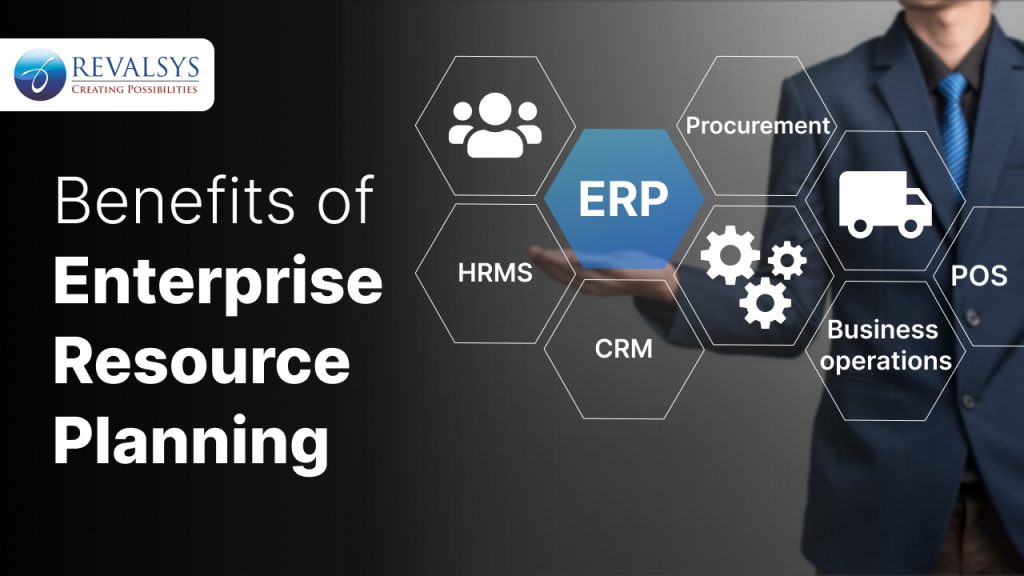 REVALSYS
CREATING POSSIBILITIES

Benefits of Enterprise Resource Planning

Procurement
ERP
HRMS
CRM
POS
Business operations